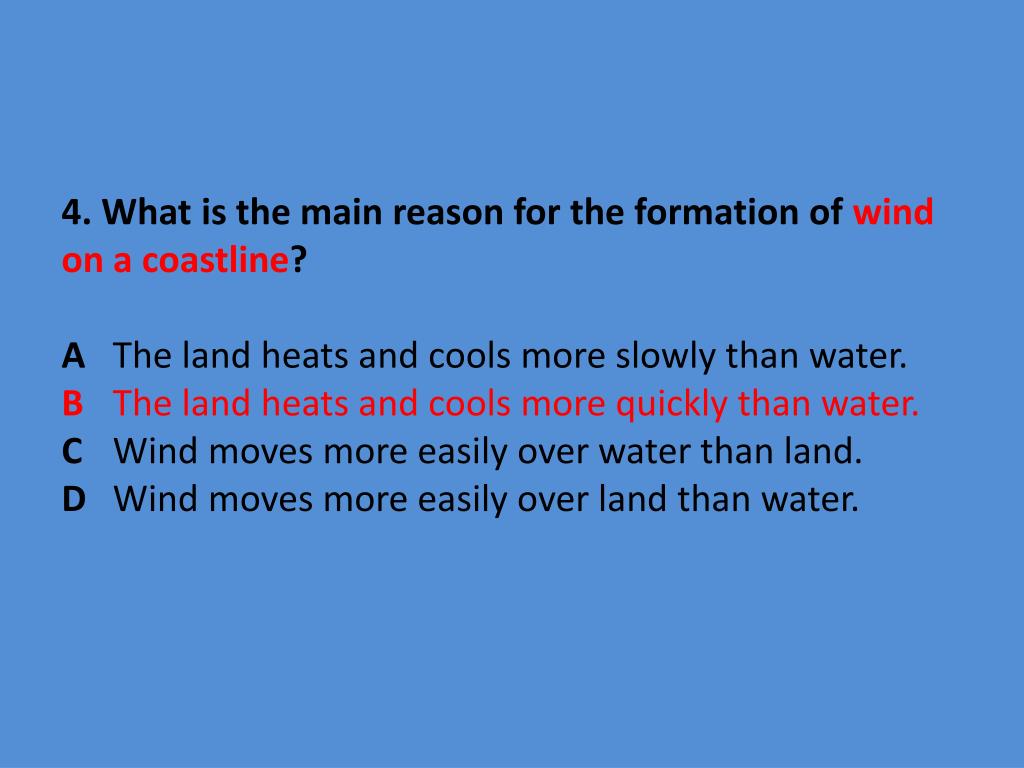 4. What is the main reason for the formation of wind on a coastline?

A The land heats and cools more slowly than water.
B The land heats and cools more quickly than water.
C Wind moves more easily over water than land.
D Wind moves more easily over land than water.